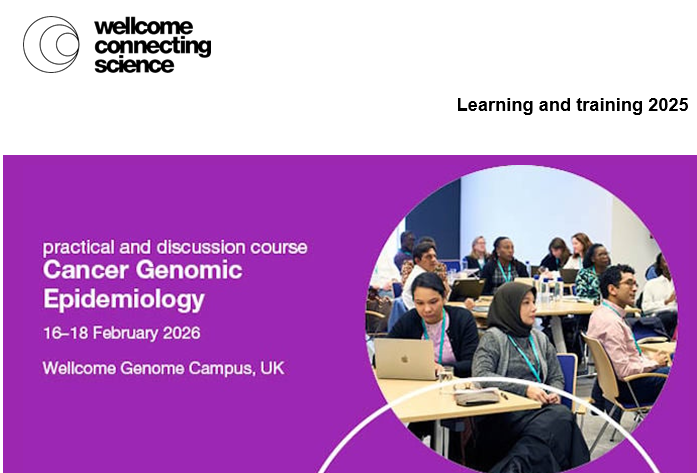 wellcome connecting science

Learning and training 2025

practical and discussion course
Cancer Genomic Epidemiology
16–18 February 2026
Wellcome Genome Campus, UK